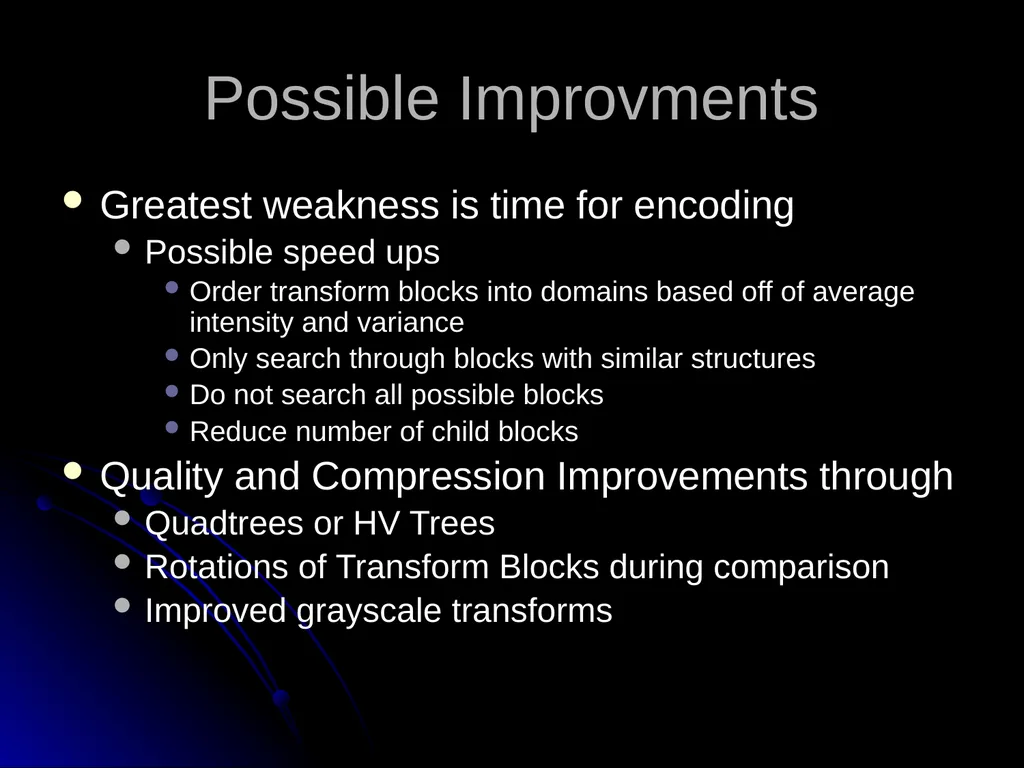 Possible Improvments

- Greatest weakness is time for encoding
  - Possible speed ups
    - Order transform blocks into domains based off of average intensity and variance
    - Only search through blocks with similar structures
    - Do not search all possible blocks
    - Reduce number of child blocks
- Quality and Compression Improvements through
  - Quadtrees or HV Trees
  - Rotations of Transform Blocks during comparison
  - Improved grayscale transforms